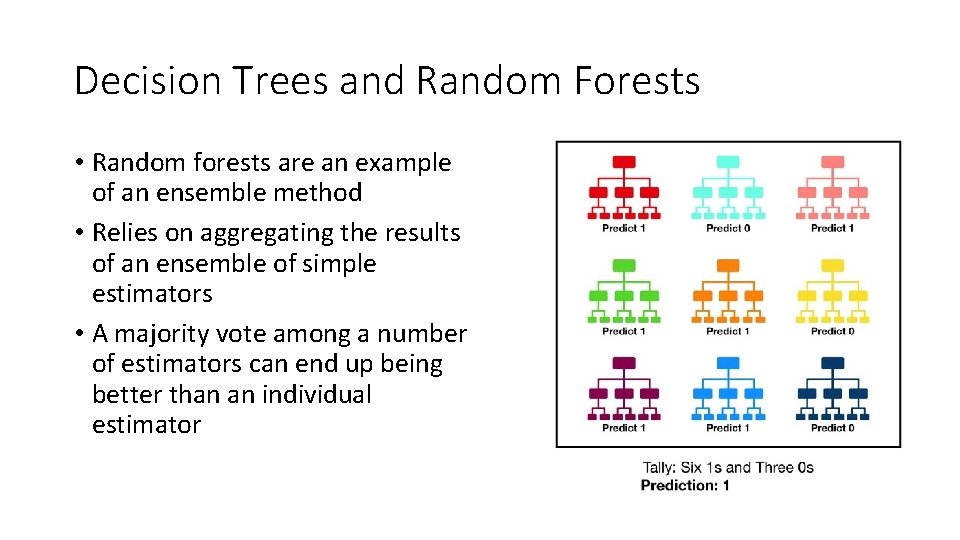 Decision Trees and Random Forests

• Random forests are an example of an ensemble method
• Relies on aggregating the results of an ensemble of simple estimators
• A majority vote among a number of estimators can end up being better than an individual estimator

Predict 1
Predict 0
Predict 1
Predict 1
Predict 1
Predict 0
Predict 1
Predict 1
Predict 0

Tally: Six 1s and Three 0s
Prediction: 1